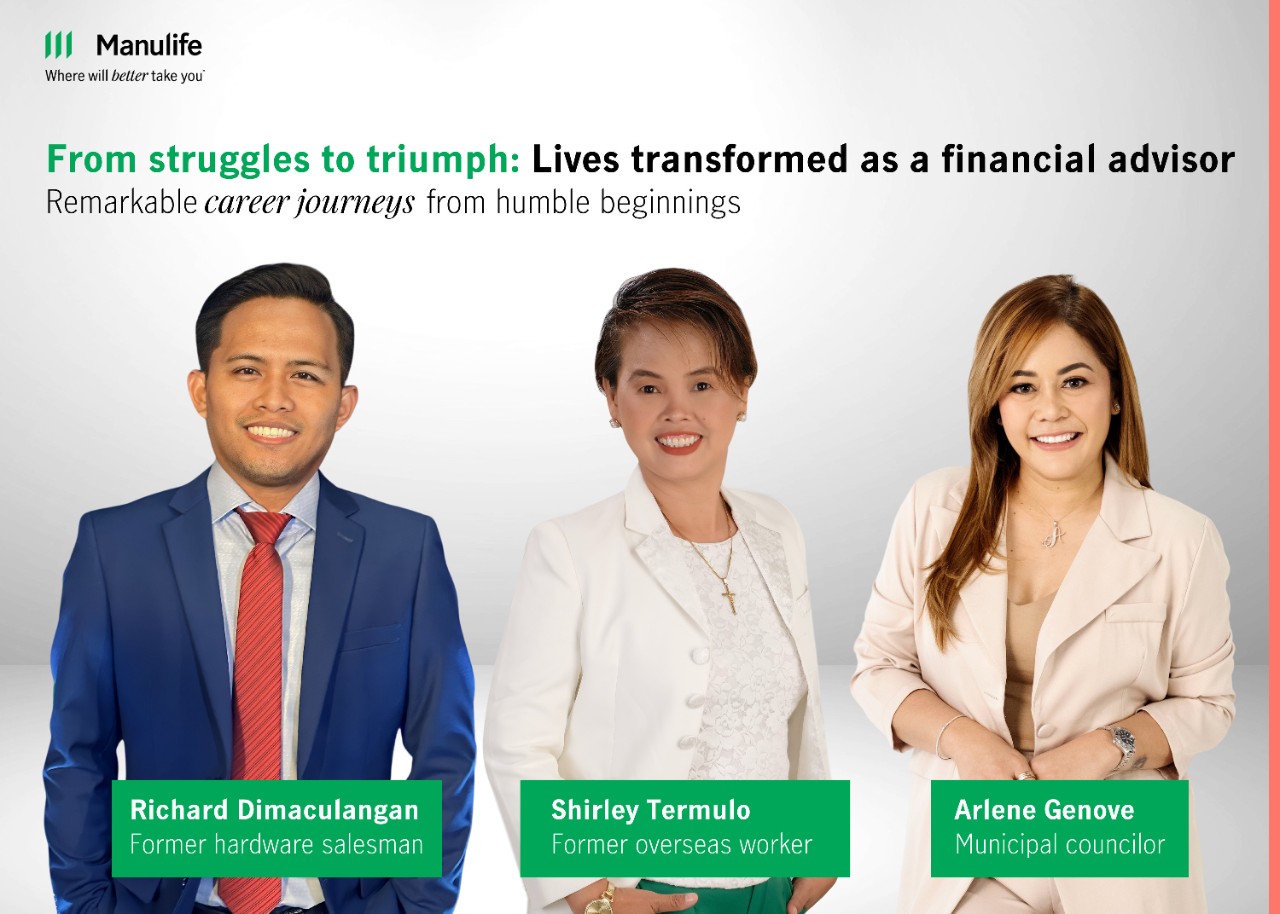 Manulife
Where will better take you

From struggles to triumph: Lives transformed as a financial advisor
Remarkable career journeys from humble beginnings

Richard Dimaculangan
Former hardware salesman

Shirley Termulo
Former overseas worker

Arlene Genove
Municipal councilor